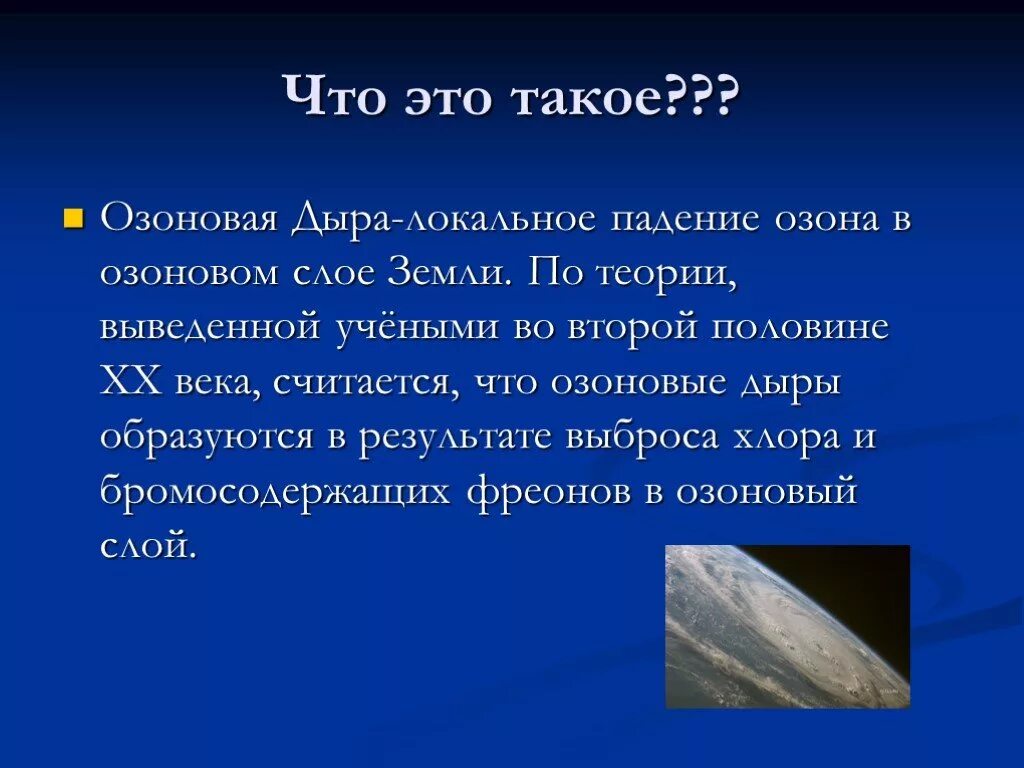 Что это такое???

Озоновая Дыра-локальное падение озона в озоновом слое Земли. По теории, выведенной учёными во второй половине XX века, считается, что озоновые дыры образуются в результате выброса хлора и бромосодержащих фреонов в озоновый слой.